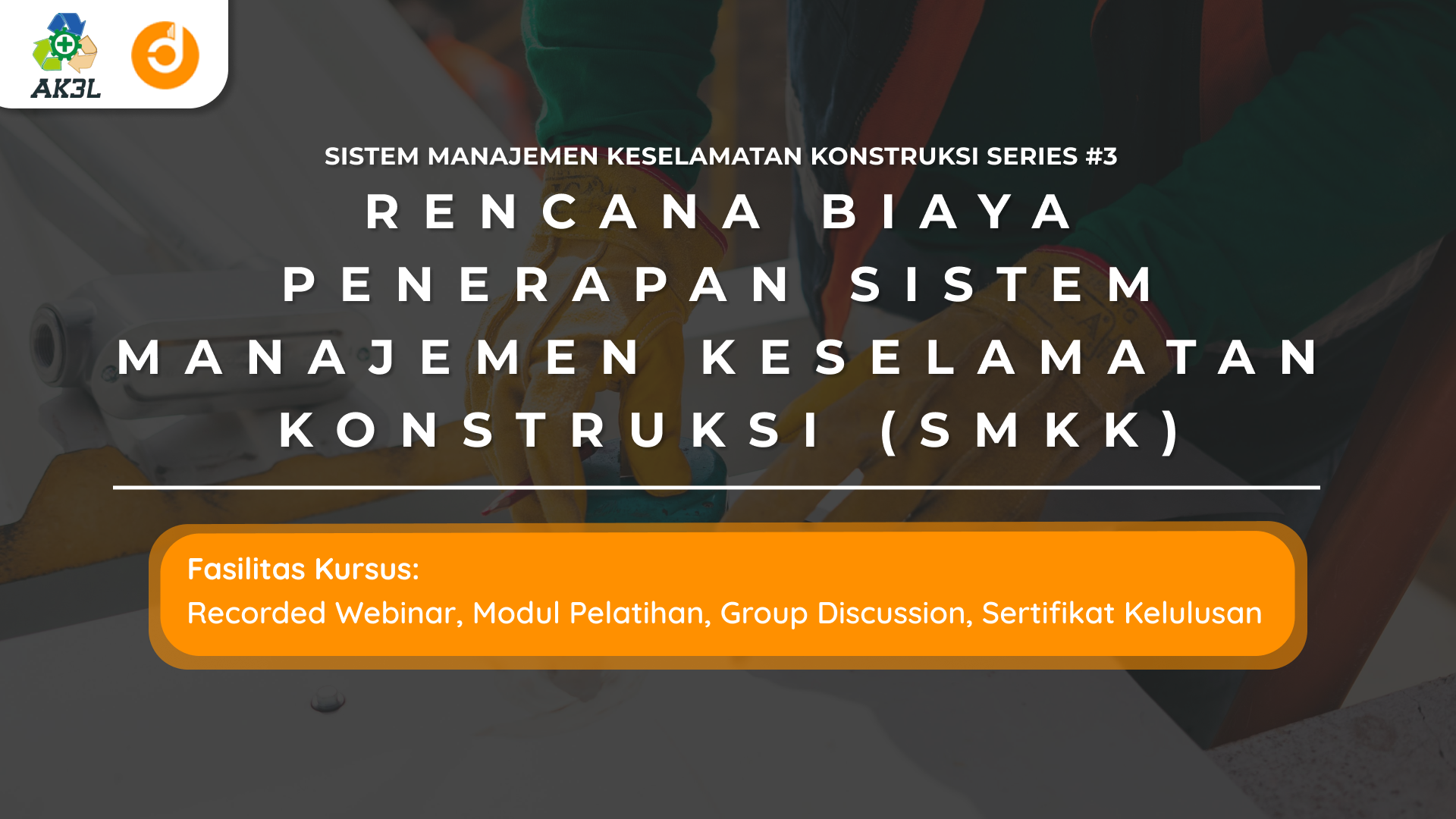 AK3L

SISTEM MANAJEMEN KESELAMATAN KONSTRUKSI SERIES #3

RENCANA BIAYA PENERAPAN SISTEM MANAJEMEN KESELAMATAN KONSTRUKSI (SMKK)

Fasilitas Kursus:
Recorded Webinar, Modul Pelatihan, Group Discussion, Sertifikat Kelulusan